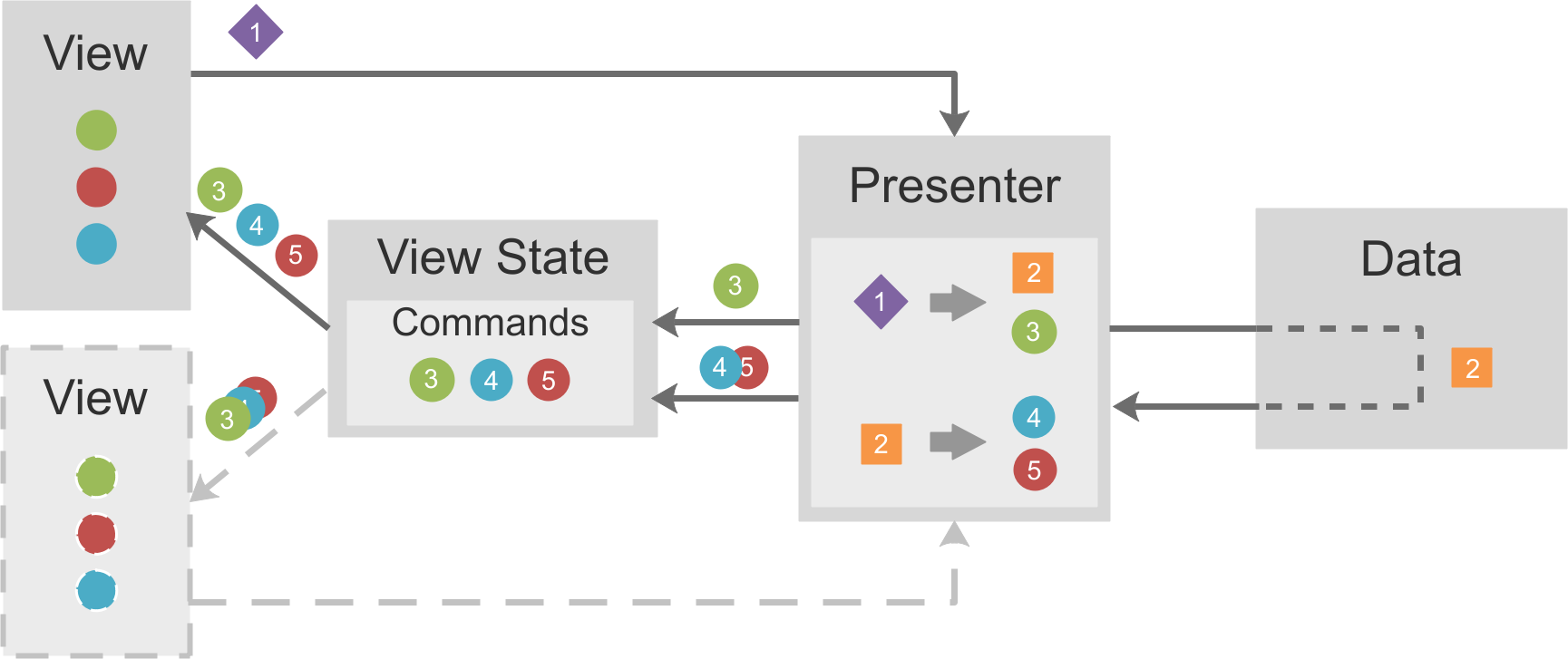 View

1

3
4
5

View State

Commands

3 4 5

3

4 5

Presenter

1
2
3

2
4
5

Data

2

View

3